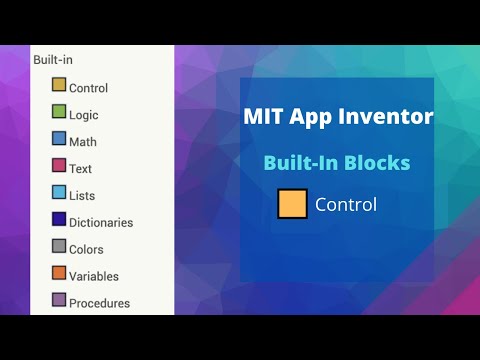 Built-in
Control
Logic
Math
Text
Lists
Dictionaries
Colors
Variables
Procedures

MIT App Inventor

Built-In Blocks

Control